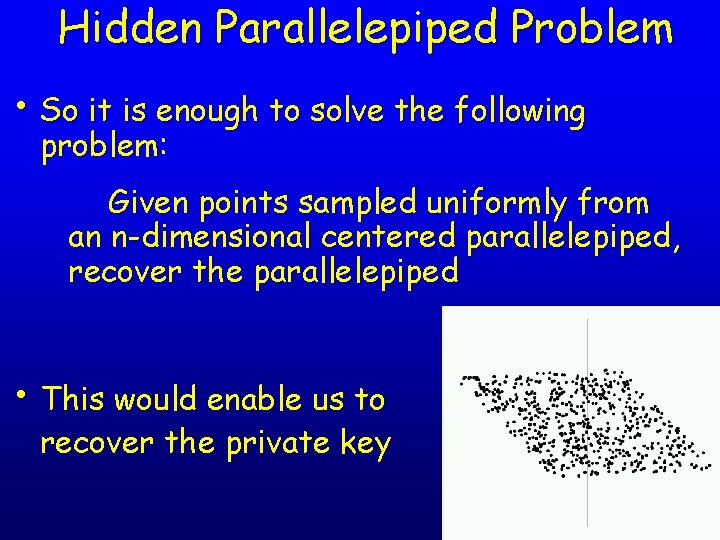 Hidden Parallelepiped Problem

• So it is enough to solve the following problem:

Given points sampled uniformly from an n-dimensional centered parallelepiped, recover the parallelepiped

• This would enable us to recover the private key